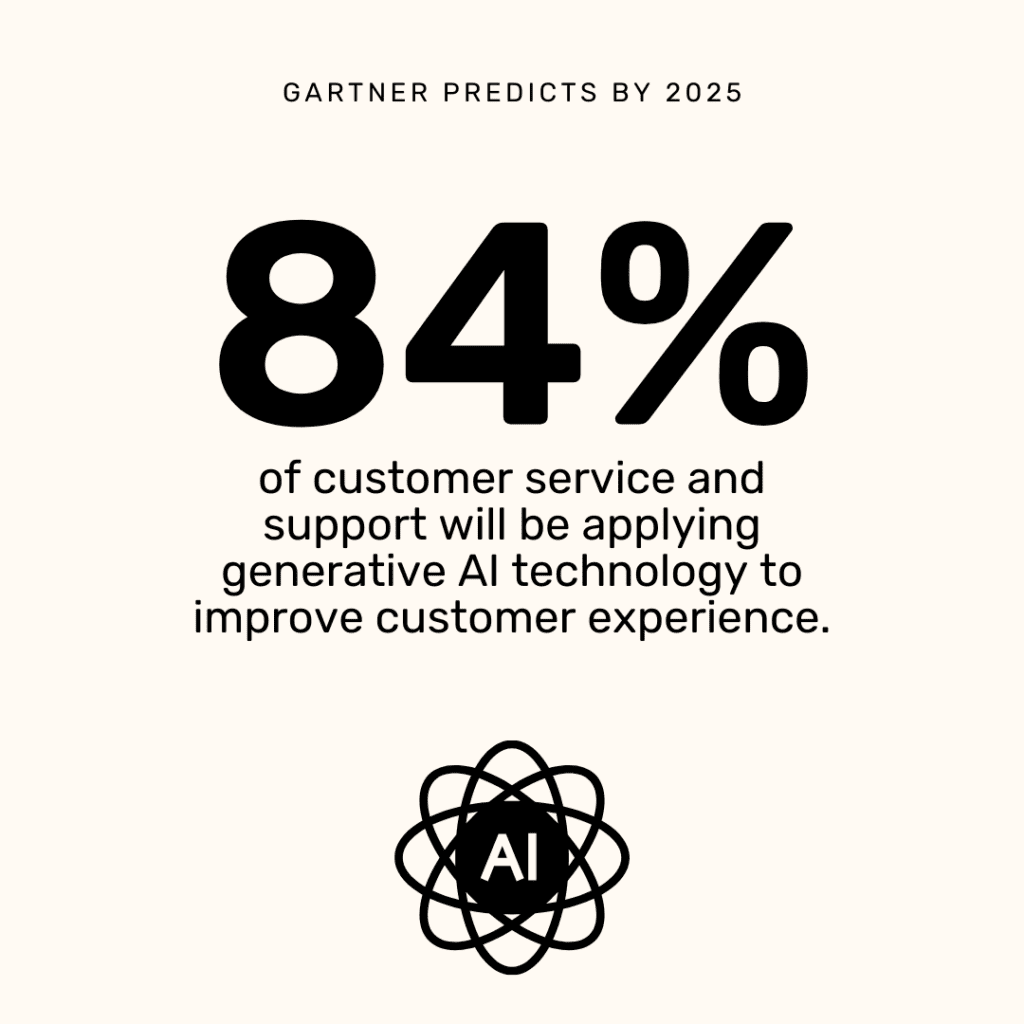 GARTNER PREDICTS BY 2025

84%

of customer service and support will be applying generative AI technology to improve customer experience.

AI